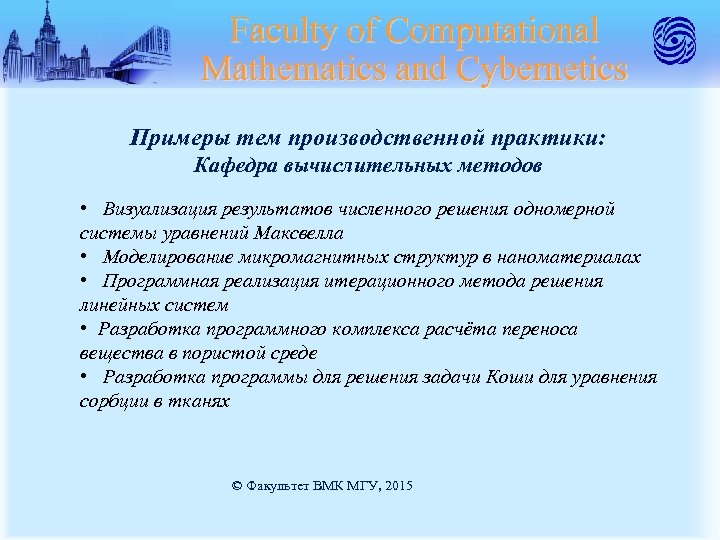 Faculty of Computational Mathematics and Cybernetics

Примеры тем производственной практики:
Кафедра вычислительных методов

• Визуализация результатов численного решения одномерной системы уравнений Максвелла
• Моделирование микромагнитных структур в наноматериалах
• Программная реализация итерационного метода решения линейных систем
• Разработка программного комплекса расчёта переноса вещества в пористой среде
• Разработка программы для решения задачи Коши для уравнения сорбции в тканях

© Факультет ВМК МГУ, 2015